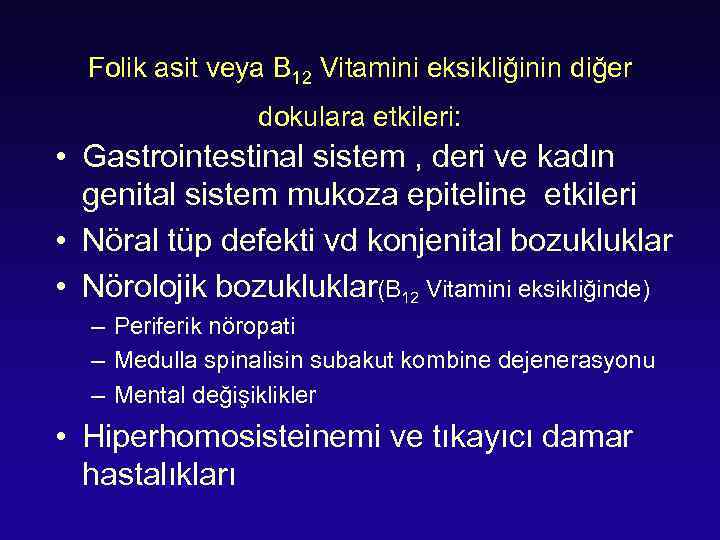 Folik asit veya $B_{12}$ Vitamini eksikliğinin diğer dokulara etkileri:

• Gastrointestinal sistem , deri ve kadın genital sistem mukoza epiteline etkileri
• Nöral tüp defekti vd konjenital bozukluklar
• Nörolojik bozukluklar($B_{12}$ Vitamini eksikliğinde)
– Periferik nöropati
– Medulla spinalisin subakut kombine dejenerasyonu
– Mental değişiklikler
• Hiperhomosisteinemi ve tıkayıcı damar hastalıkları